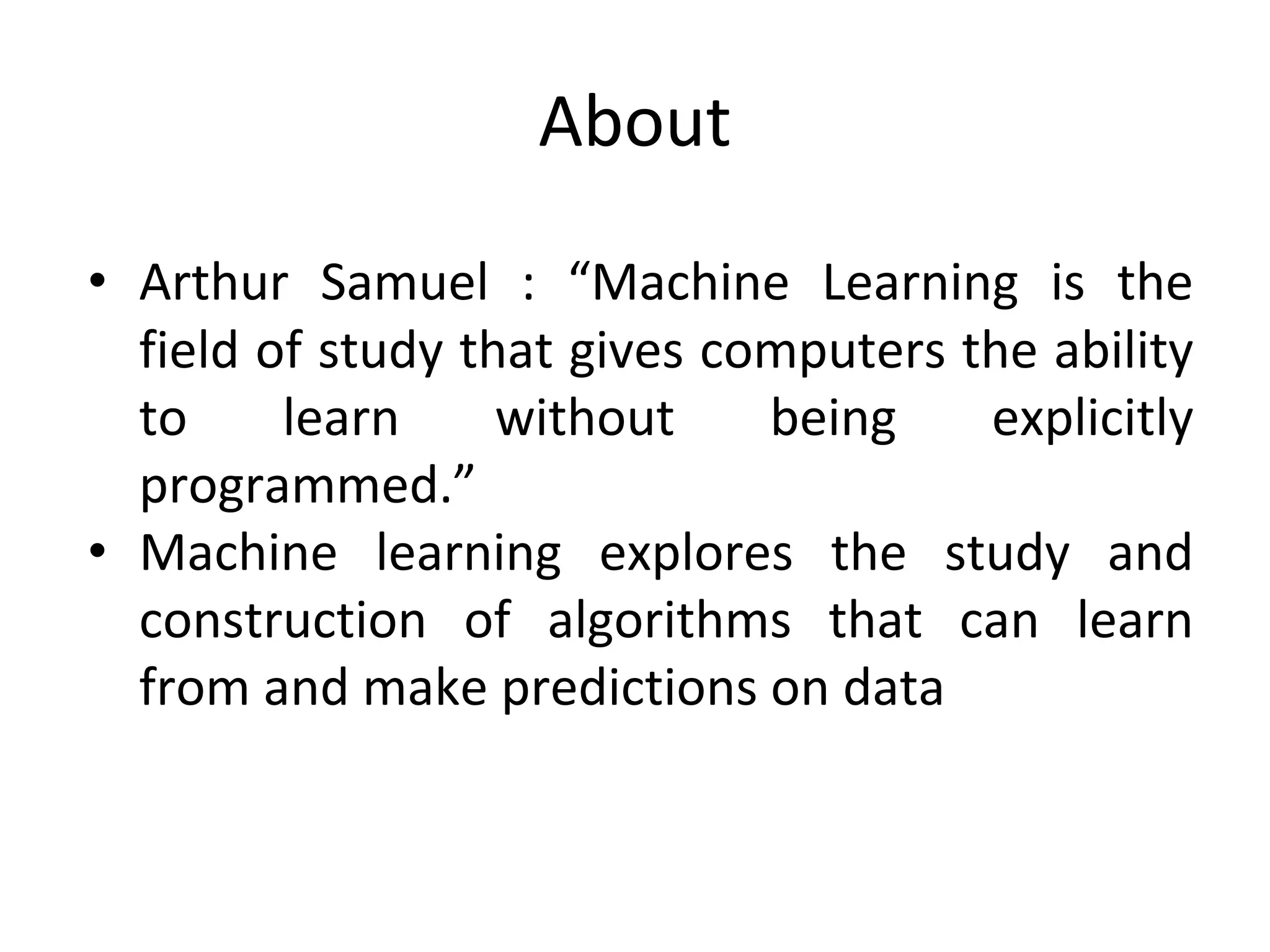 About

• Arthur Samuel : “Machine Learning is the field of study that gives computers the ability to learn without being explicitly programmed.”
• Machine learning explores the study and construction of algorithms that can learn from and make predictions on data